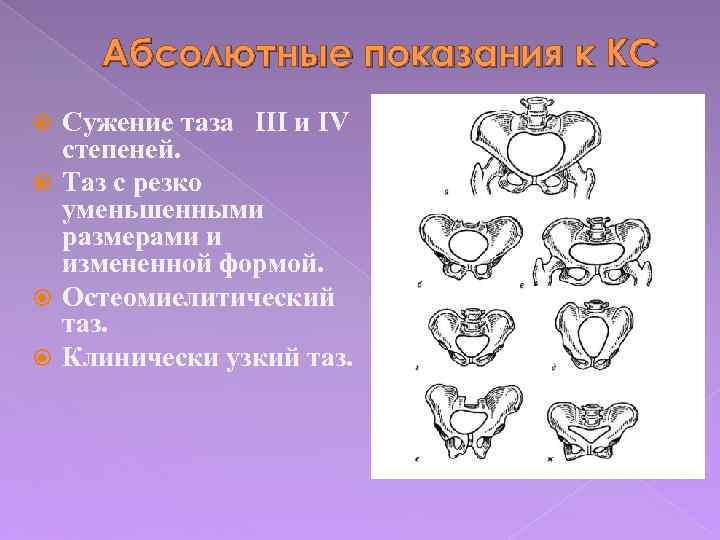 Абсолютные показания к КС

Сужение таза III и IV степеней.

Таз с резко уменьшенными размерами и измененной формой.

Остеомиелитический таз.

Клинически узкий таз.

а

б

в

г

д

е

ж